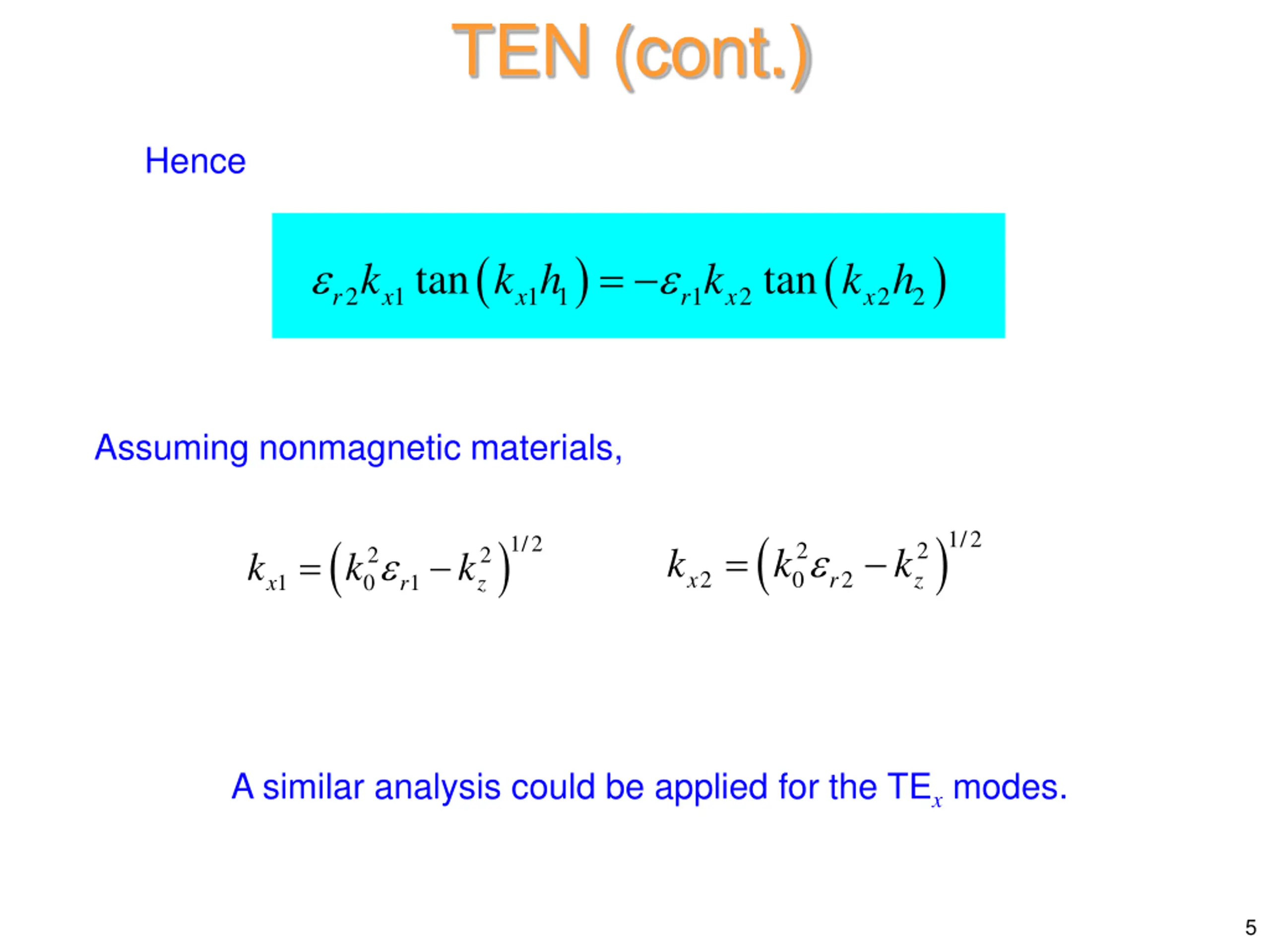 TEN (cont.)

Hence

$\varepsilon_{r2} k_{x1} \tan(k_{x1} h_1) = -\varepsilon_{r1} k_{x2} \tan(k_{x2} h_2)$

Assuming nonmagnetic materials,

$k_{x1} = \left(k_0^2 \varepsilon_{r1} - k_z^2\right)^{1/2}$ $k_{x2} = \left(k_0^2 \varepsilon_{r2} - k_z^2\right)^{1/2}$

A similar analysis could be applied for the TE$_x$ modes.

5